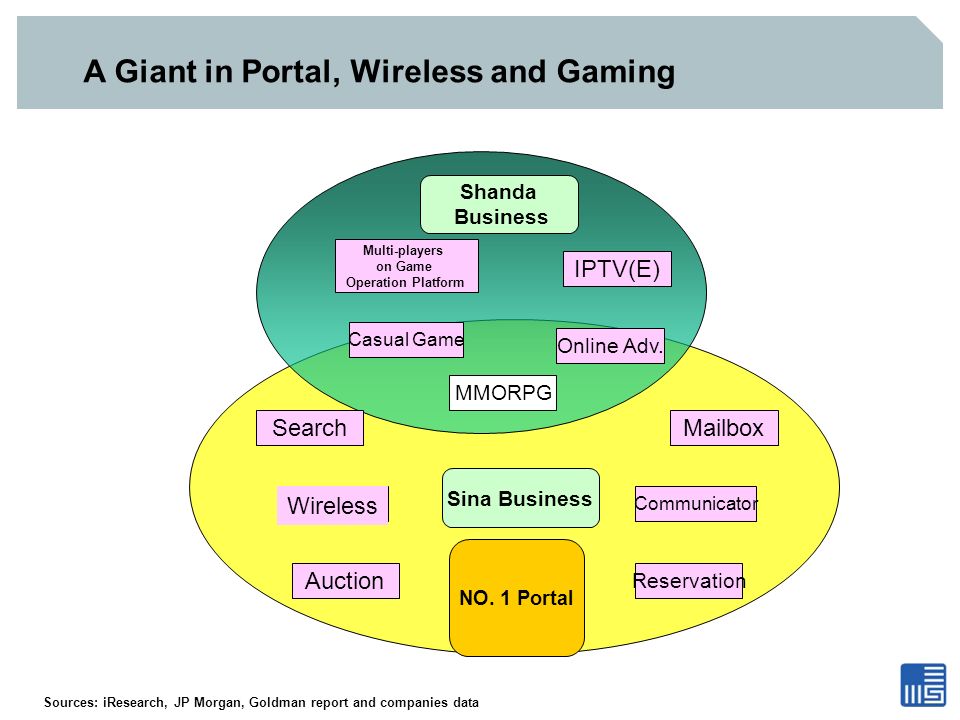 A Giant in Portal, Wireless and Gaming

Shanda Business

Multi-players on Game Operation Platform

IPTV(E)

Casual Game

Online Adv.

MMORPG

Search

Mailbox

Wireless

Sina Business

Communicator

Auction

NO. 1 Portal

Reservation

Sources: iResearch, JP Morgan, Goldman report and companies data